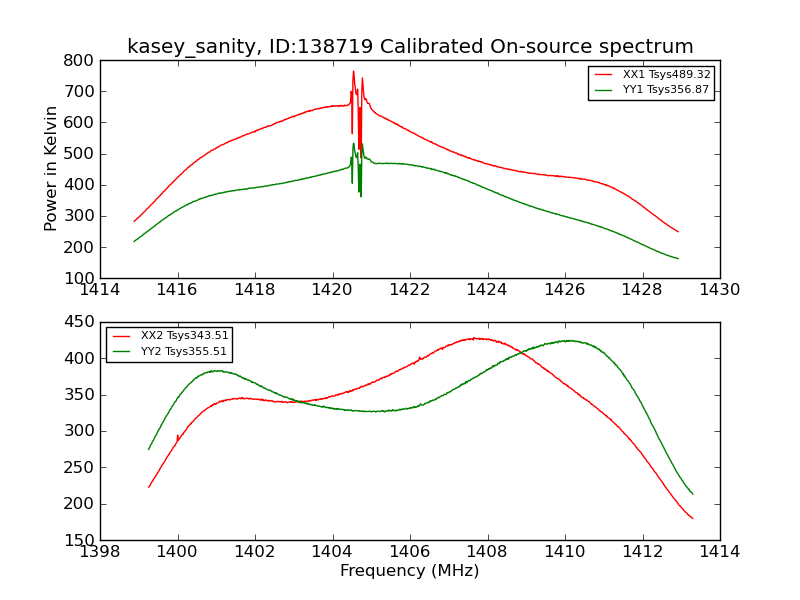 kasey_sanity, ID:138719 Calibrated On-source spectrum

XX1 Tsys489.32
YY1 Tsys356.87

Power in Kelvin

800
700
600
500
400
300
200
100

1414 1416 1418 1420 1422 1424 1426 1428 1430

XX2 Tsys343.51
YY2 Tsys355.51

450
400
350
300
250
200
150

1398 1400 1402 1404 1406 1408 1410 1412 1414

Frequency (MHz)